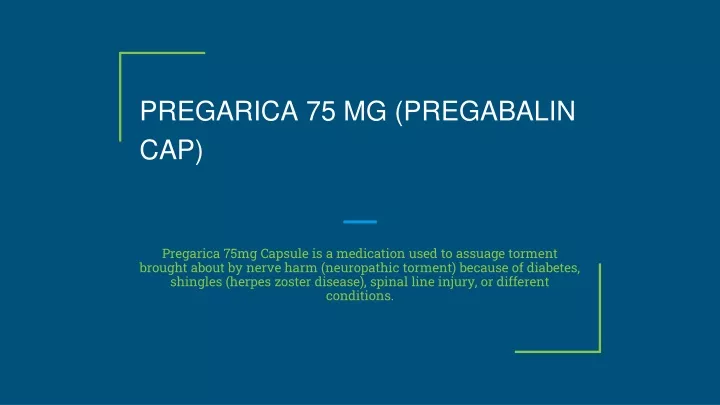 PREGARICA 75 MG (PREGABALIN CAP)

Pregarica 75mg Capsule is a medication used to assuage torment brought about by nerve harm (neuropathic torment) because of diabetes, shingles (herpes zoster disease), spinal line injury, or different conditions.